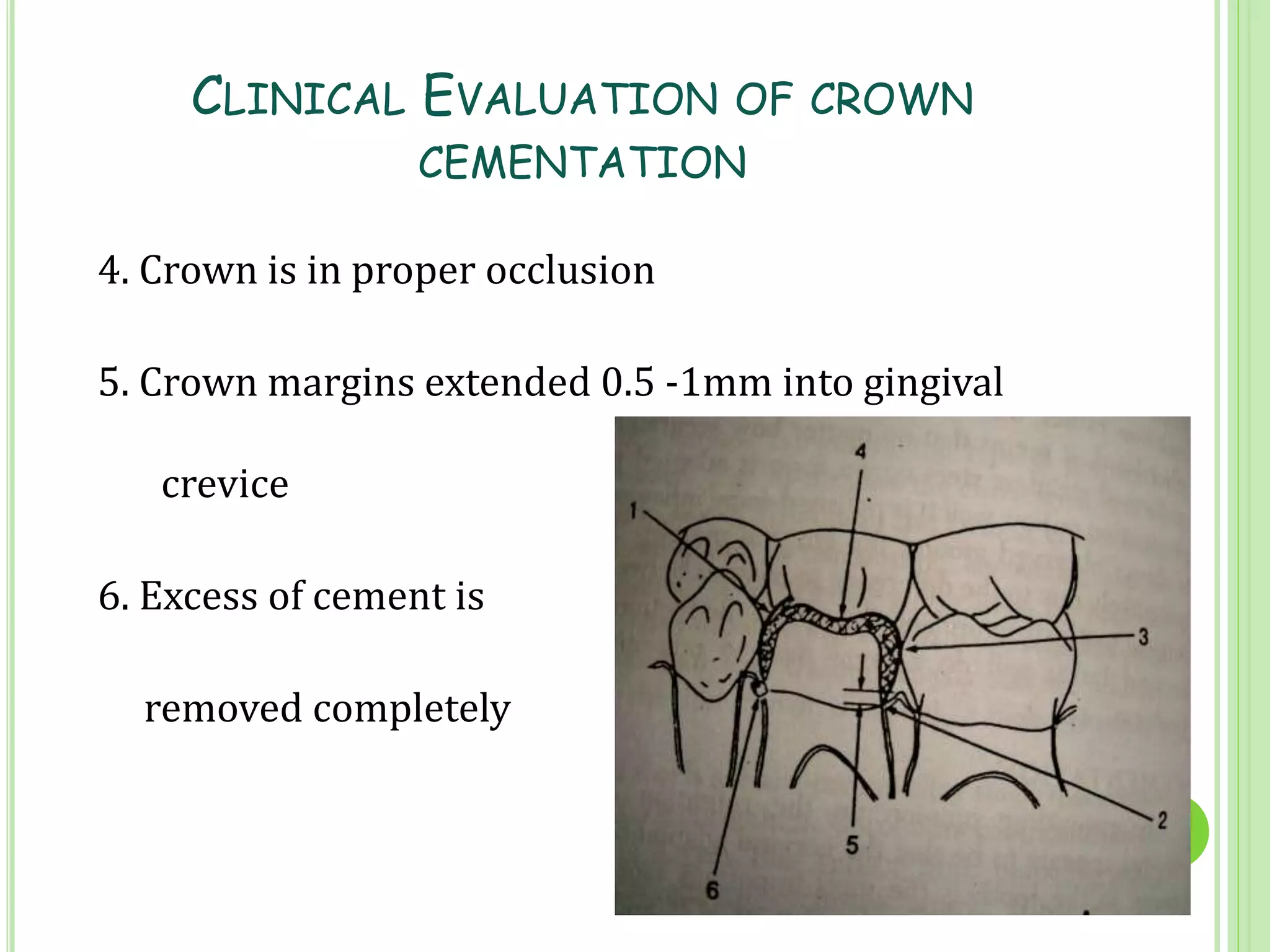 CLINICAL EVALUATION OF CROWN CEMENTATION

4. Crown is in proper occlusion

5. Crown margins extended 0.5 -1mm into gingival crevice

6. Excess of cement is removed completely

4

1

3

2

5

6